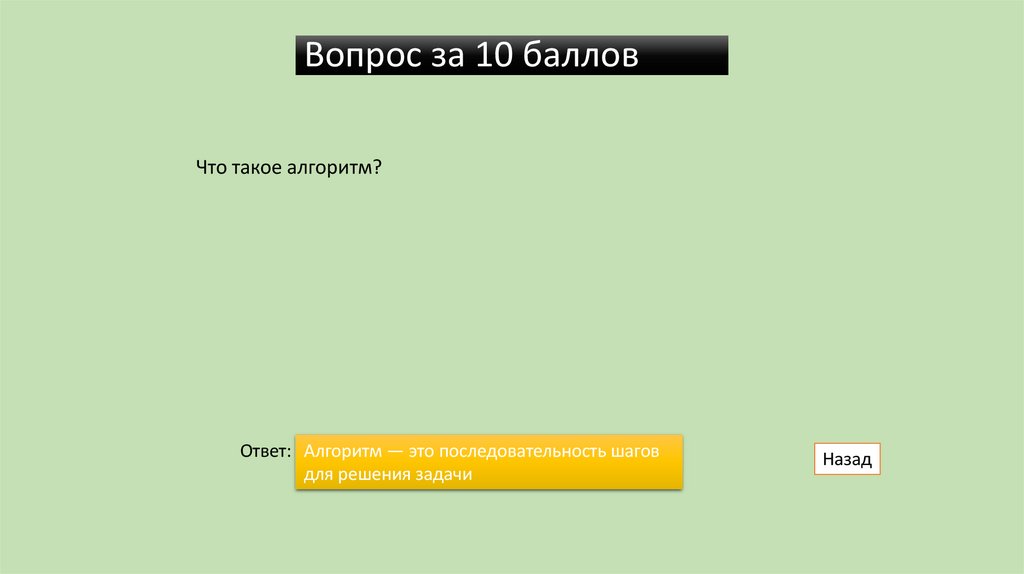 Вопрос за 10 баллов

Что такое алгоритм?

Ответ:

Алгоритм — это последовательность шагов для решения задачи

Назад